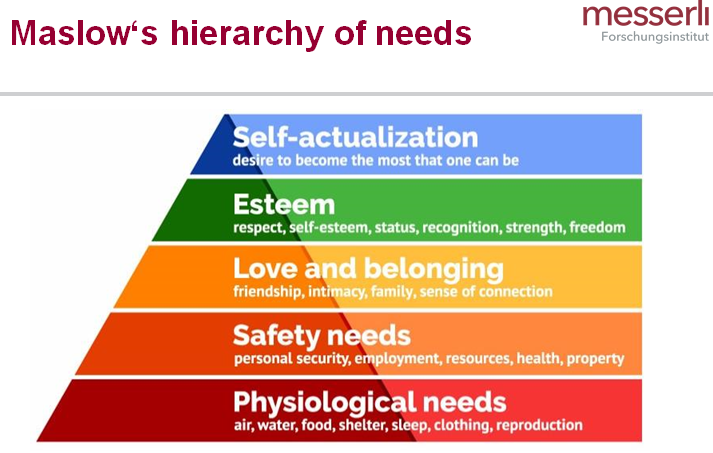 Maslow‘s hierarchy of needs

messerli
Forschungsinstitut

Self-actualization
desire to become the most that one can be

Esteem
respect, self-esteem, status, recognition, strength, freedom

Love and belonging
friendship, intimacy, family, sense of connection

Safety needs
personal security, employment, resources, health, property

Physiological needs
air, water, food, shelter, sleep, clothing, reproduction